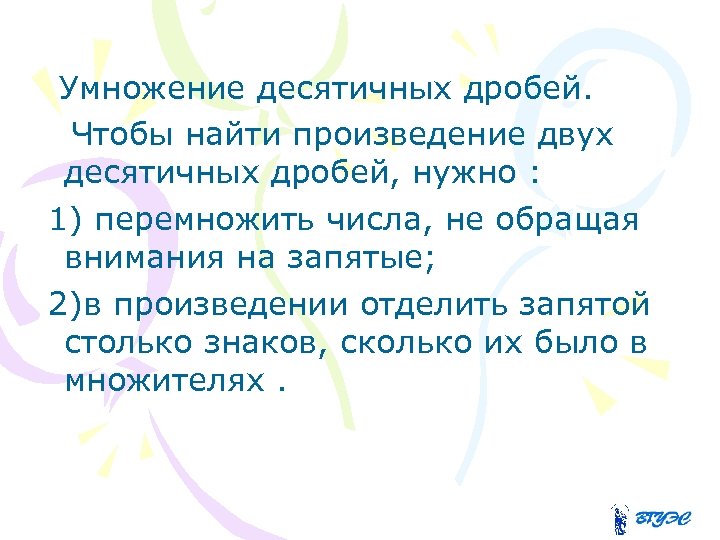 Умножение десятичных дробей.

Чтобы найти произведение двух десятичных дробей, нужно :

1) перемножить числа, не обращая внимания на запятые;

2)в произведении отделить запятой столько знаков, сколько их было в множителях .

ВГУЭС